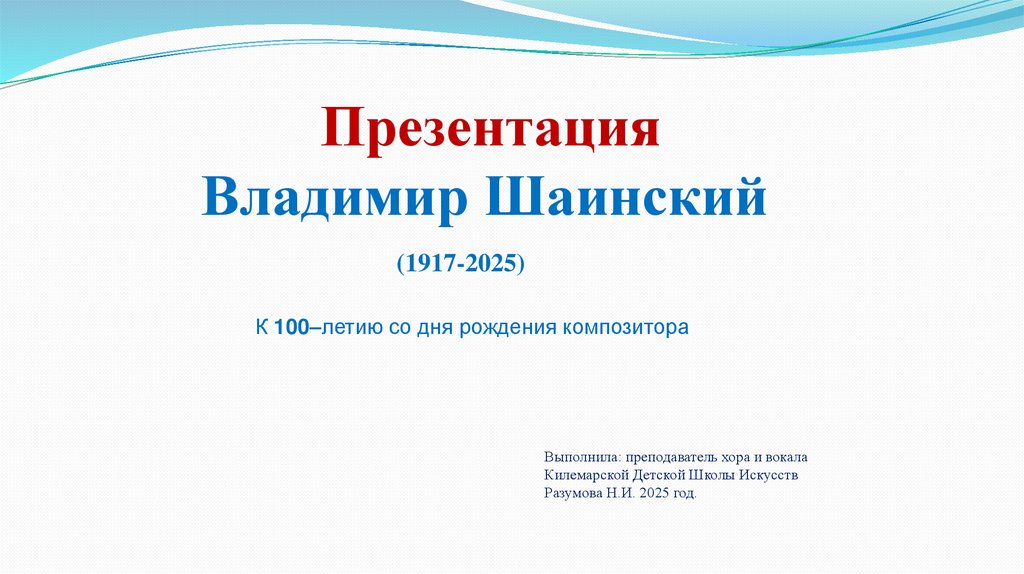 Презентация
Владимир Шаинский

(1917-2025)

К 100–летию со дня рождения композитора

Выполнила: преподаватель хора и вокала Килемарской Детской Школы Искусств Разумова Н.И. 2025 год.